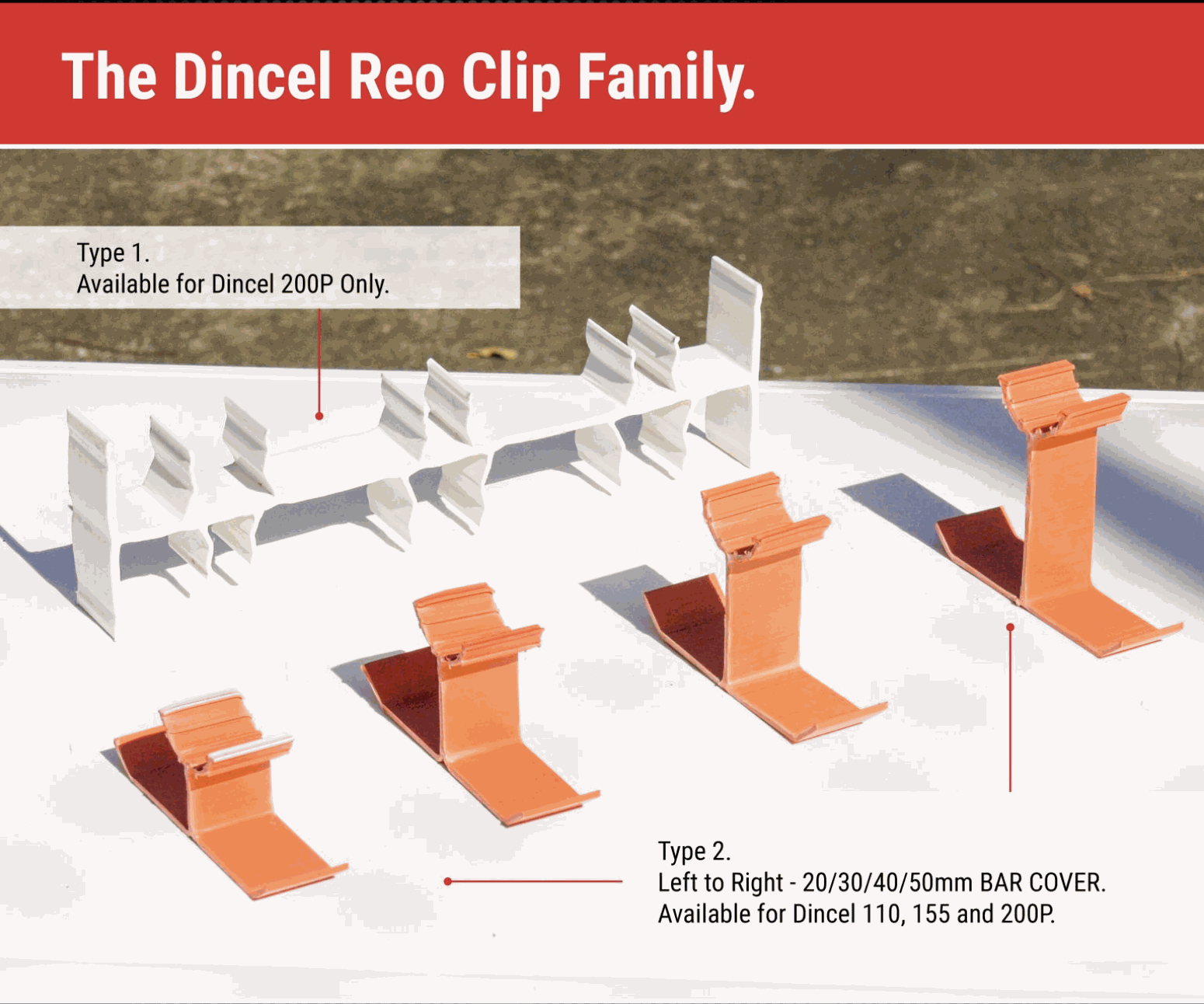 The Dincel Reo Clip Family.

Type 1.
Available for Dincel 200P Only.

Type 2.
Left to Right - 20/30/40/50mm BAR COVER.
Available for Dincel 110, 155 and 200P.